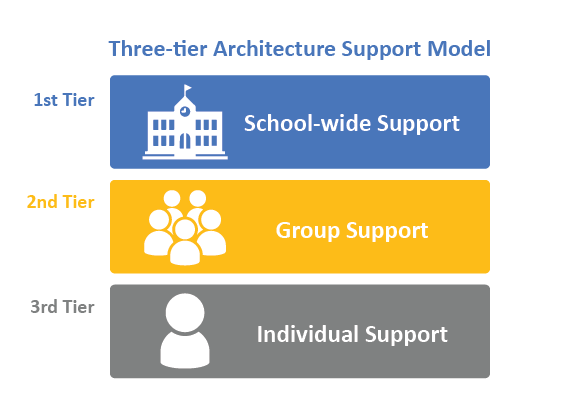 Three-tier Architecture Support Model

1st Tier

School-wide Support

2nd Tier

Group Support

3rd Tier

Individual Support